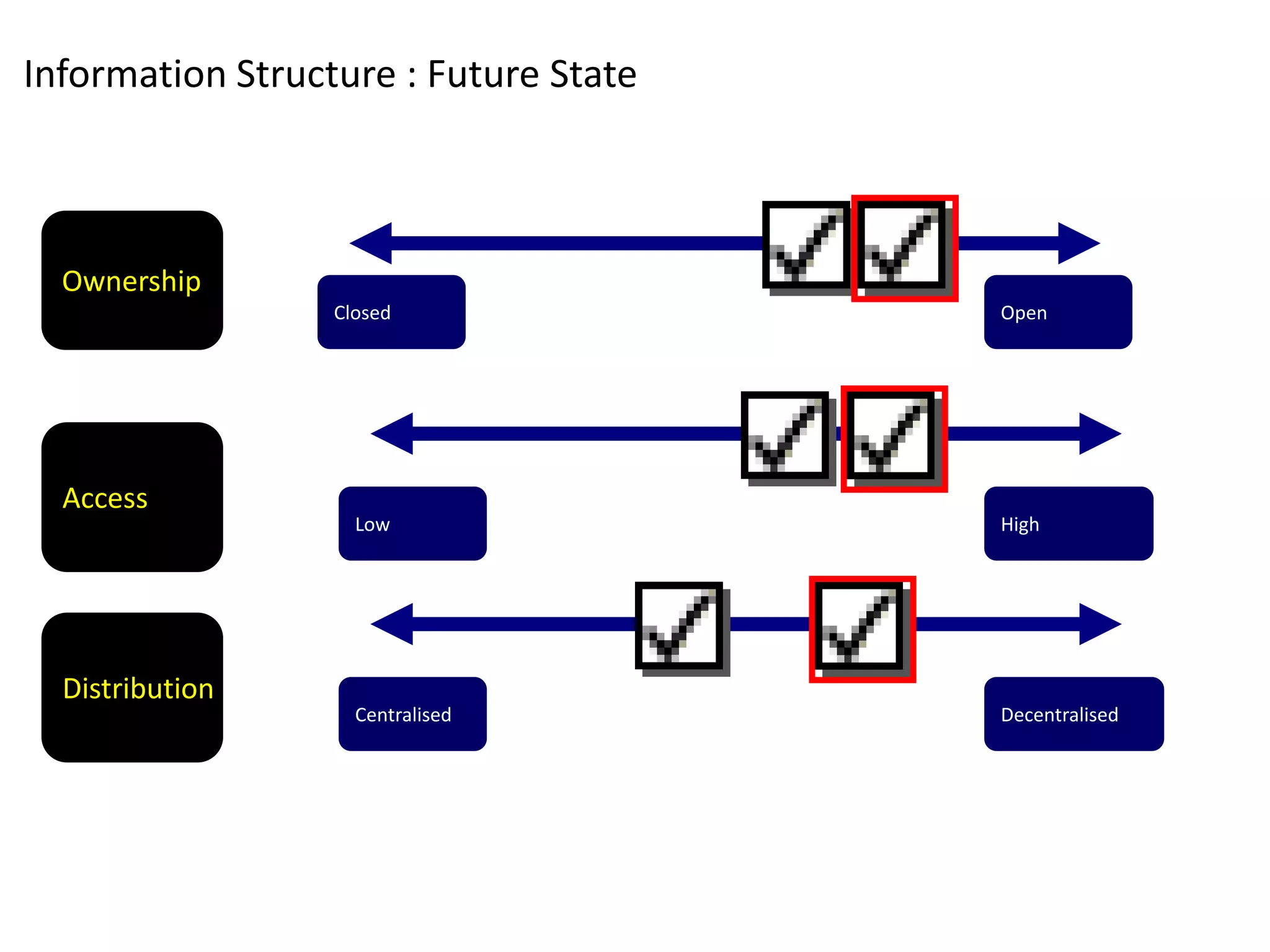 Information Structure : Future State

Ownership

Closed

Open

Access

Low

High

Distribution

Centralised

Decentralised